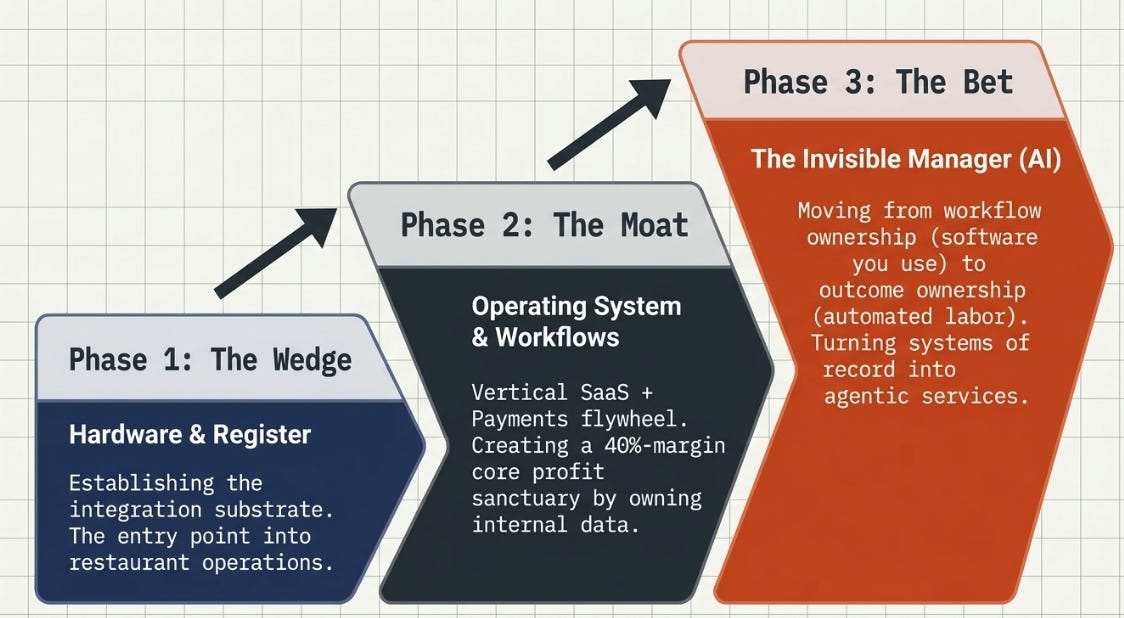 Phase 1: The Wedge

Hardware & Register

Establishing the integration substrate. The entry point into restaurant operations.

Phase 2: The Moat

Operating System & Workflows

Vertical SaaS + Payments flywheel. Creating a 40%-margin core profit sanctuary by owning internal data.

Phase 3: The Bet

The Invisible Manager (AI)

Moving from workflow ownership (software you use) to outcome ownership (automated labor). Turning systems of record into agentic services.